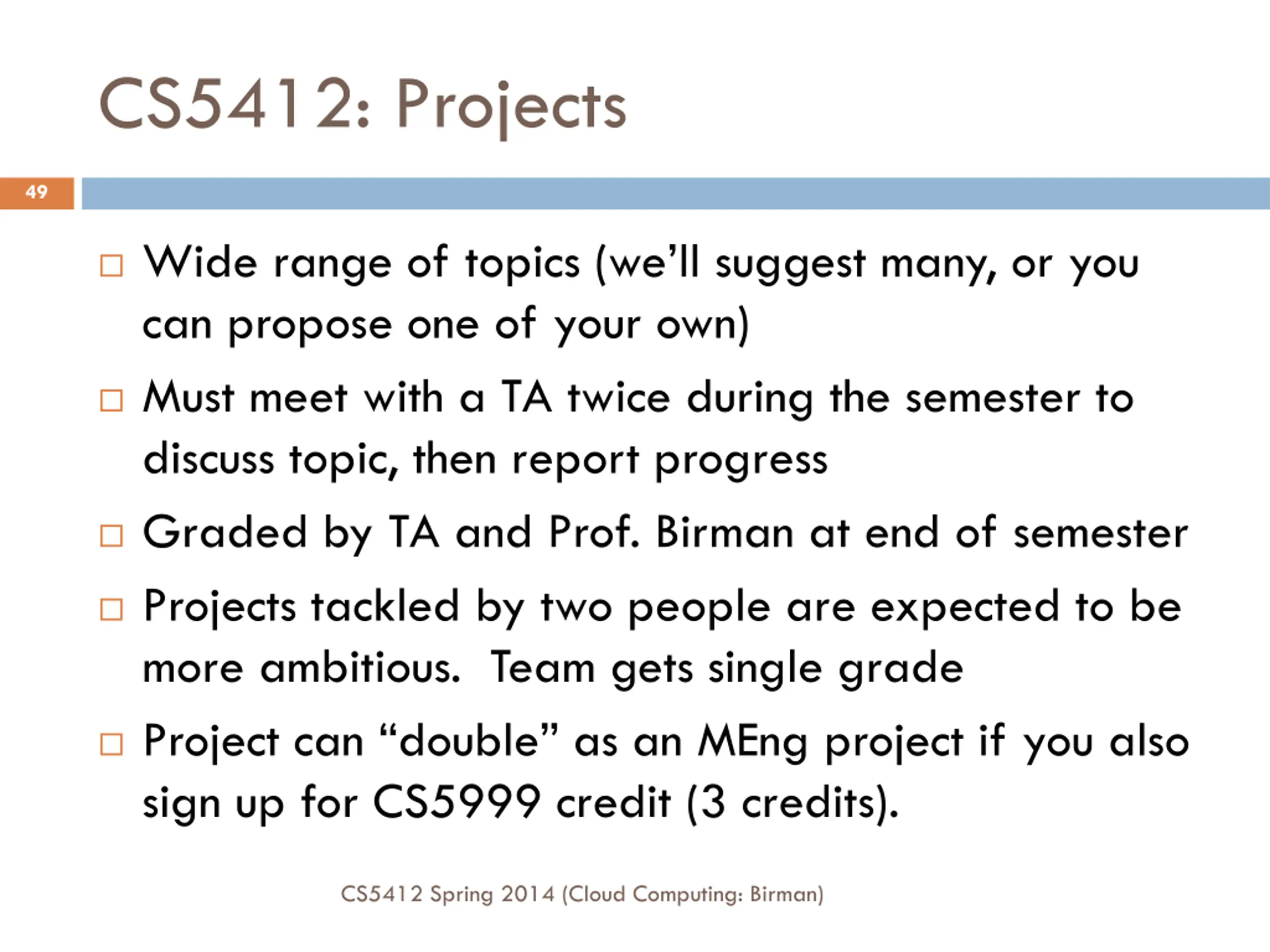 CS5412: Projects

49

□ Wide range of topics (we'll suggest many, or you can propose one of your own)

□ Must meet with a TA twice during the semester to discuss topic, then report progress

□ Graded by TA and Prof. Birman at end of semester

□ Projects tackled by two people are expected to be more ambitious.  Team gets single grade

□ Project can "double" as an MEng project if you also sign up for CS5999 credit (3 credits).

CS5412 Spring 2014 (Cloud Computing: Birman)